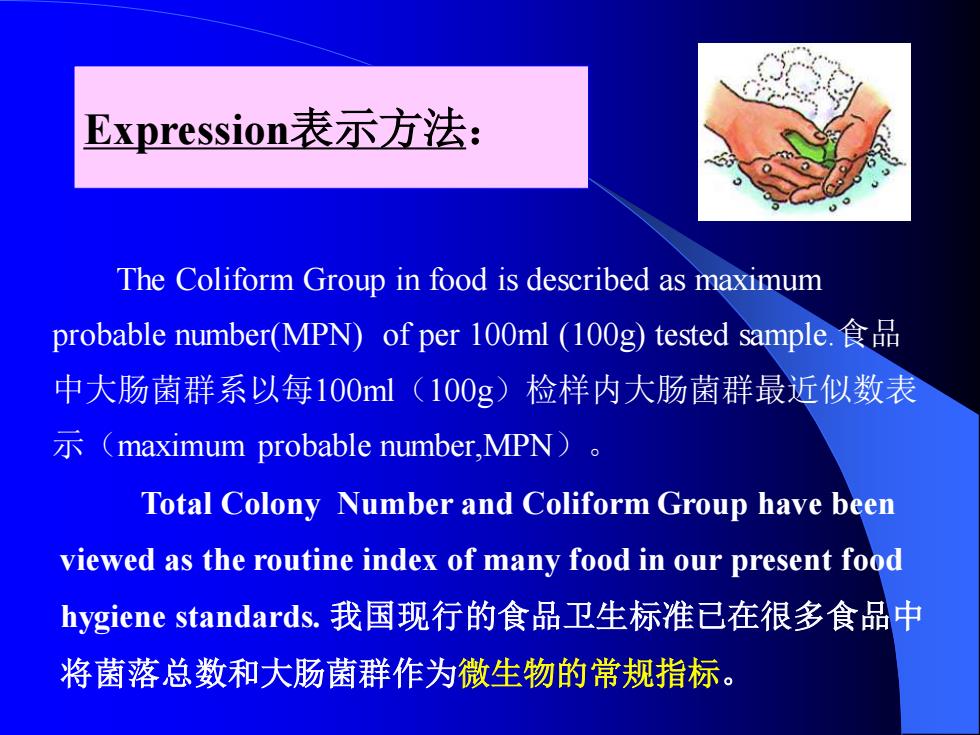 Expression表示方法：

The Coliform Group in food is described as maximum probable number(MPN) of per 100ml (100g) tested sample. 食品中大肠菌群系以每100ml（100g）检样内大肠菌群最近似数表示（maximum probable number,MPN）。

Total Colony Number and Coliform Group have been viewed as the routine index of many food in our present food hygiene standards. 我国现行的食品卫生标准已在很多食品中将菌落总数和大肠菌群作为微生物的常规指标。